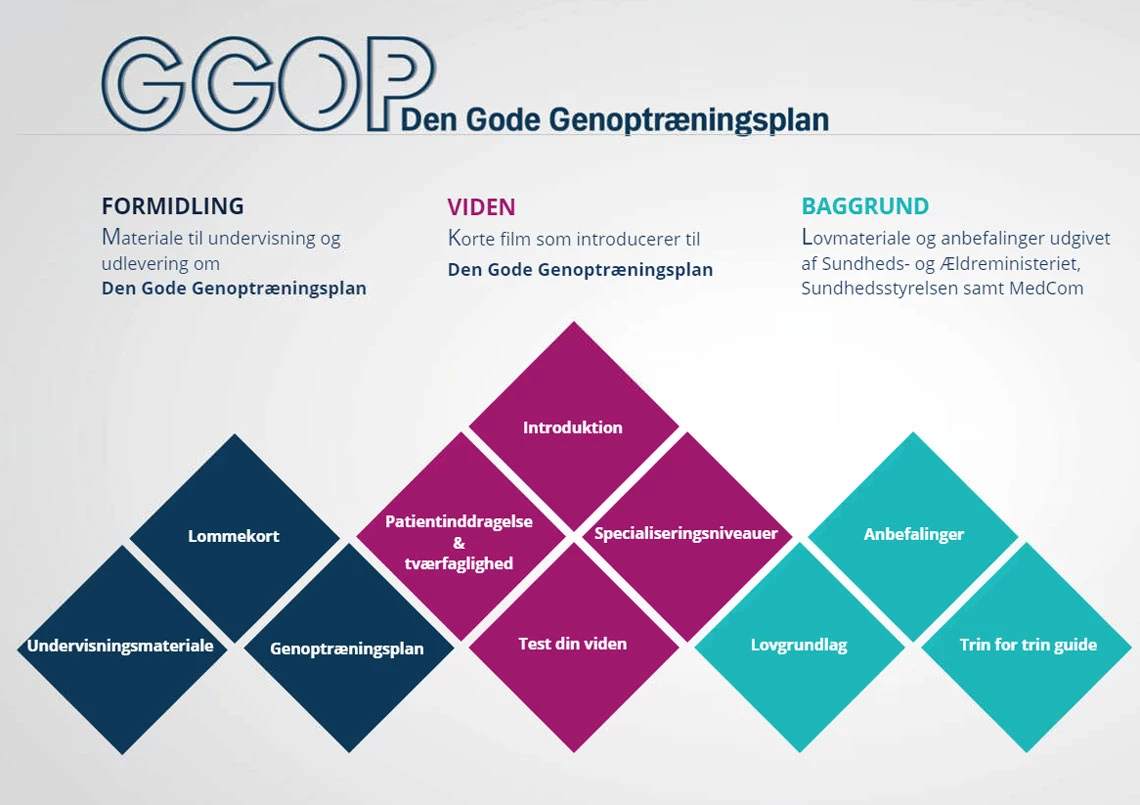 GGOP Den Gode Genoptræningsplan

FORMIDLING
Materiale til undervisning og udlevering om
Den Gode Genoptræningsplan

VIDEN
Korte film som introducerer til
Den Gode Genoptræningsplan

BAGGRUND
Lovmateriale og anbefalinger udgivet af Sundheds- og Ældreministeriet, Sundhedsstyrelsen samt MedCom

Lommekort

Undervisningsmateriale

Genoptræningsplan

Introduktion

Patientinddragelse & tværfaglighed

Specialiseringsniveauer

Test din viden

Anbefalinger

Lovgrundlag

Trin for trin guide